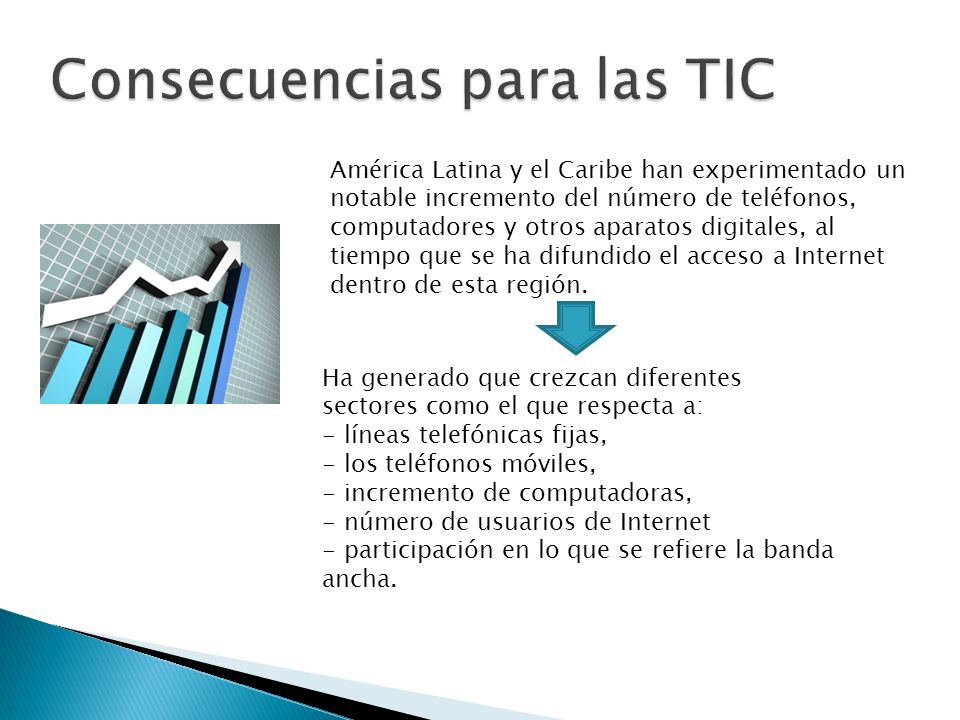 Consecuencias para las TIC

América Latina y el Caribe han experimentado un notable incremento del número de teléfonos, computadores y otros aparatos digitales, al tiempo que se ha difundido el acceso a Internet dentro de esta región.

Ha generado que crezcan diferentes sectores como el que respecta a:
- líneas telefónicas fijas,
- los teléfonos móviles,
- incremento de computadoras,
- número de usuarios de Internet
- participación en lo que se refiere la banda ancha.